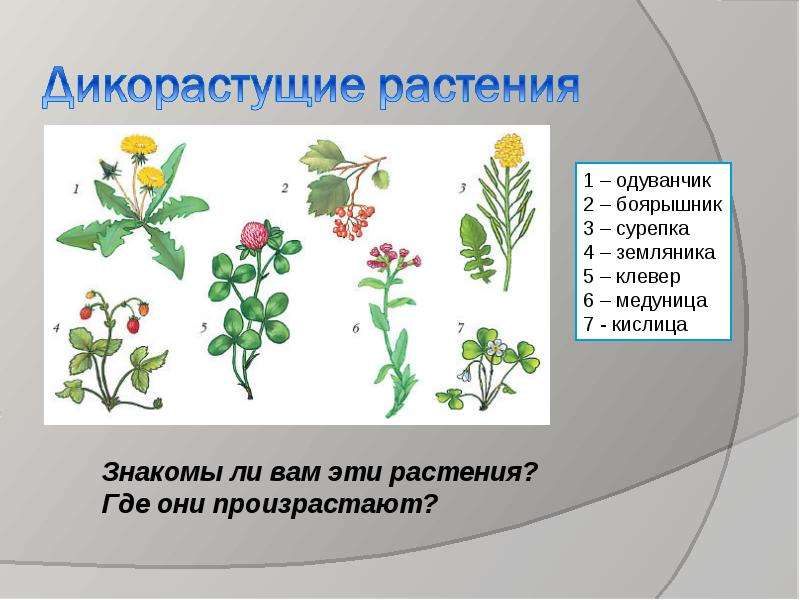 Дикорастущие растения

1
2
3
4
5
6
7

1 – одуванчик
2 – боярышник
3 – сурепка
4 – земляника
5 – клевер
6 – медуница
7 - кислица

Знакомы ли вам эти растения?
Где они произрастают?